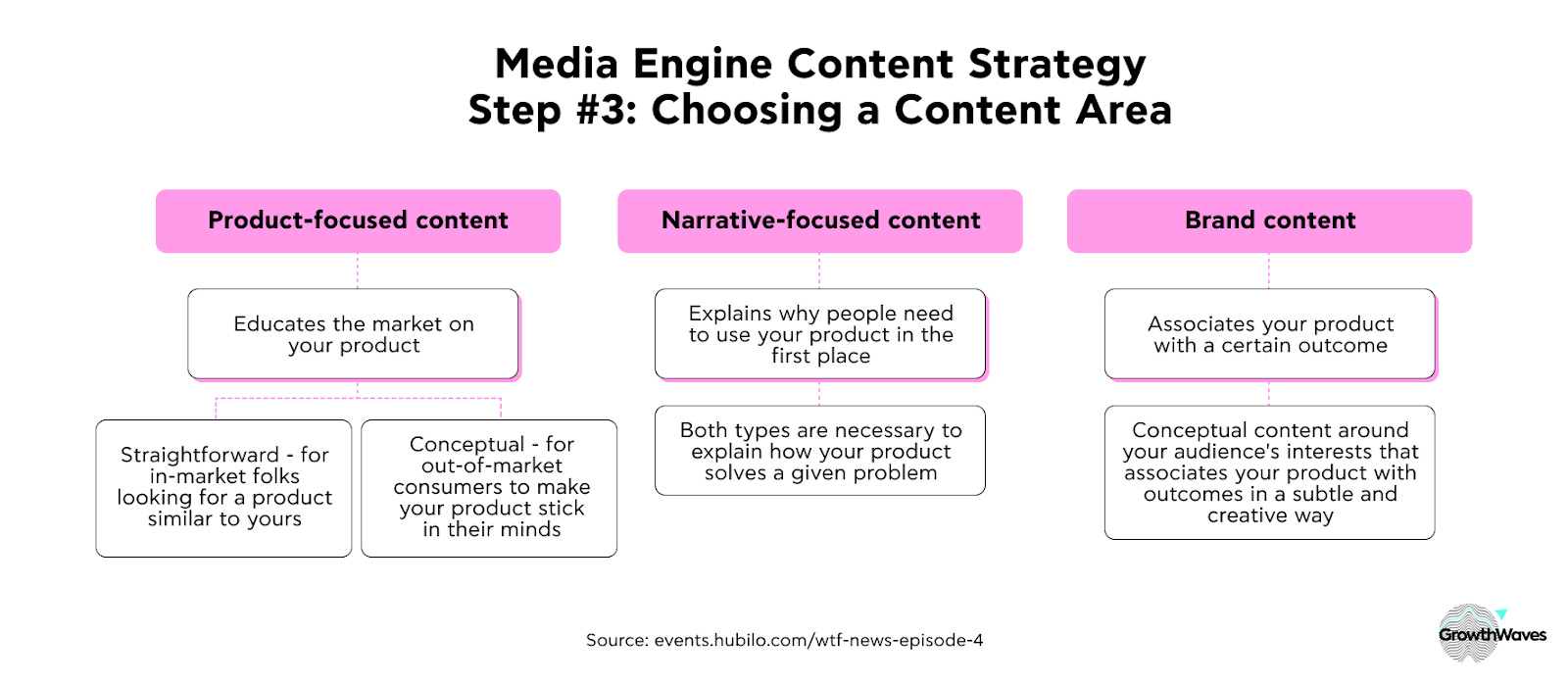 Media Engine Content Strategy
Step #3: Choosing a Content Area

Product-focused content

Educates the market on your product

Straightforward - for in-market folks looking for a product similar to yours

Conceptual - for out-of-market consumers to make your product stick in their minds

Narrative-focused content

Explains why people need to use your product in the first place

Both types are necessary to explain how your product solves a given problem

Brand content

Associates your product with a certain outcome

Conceptual content around your audience's interests that associates your product with outcomes in a subtle and creative way

Source: events.hubilo.com/wtf-news-episode-4

GrowthWaves